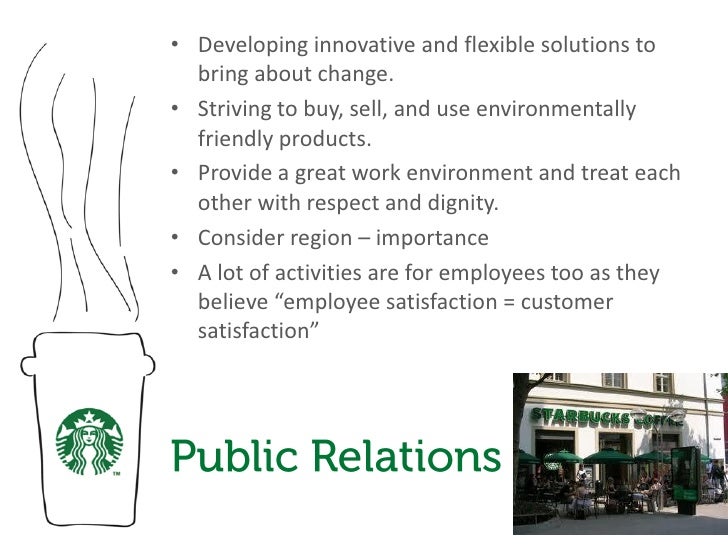 • Developing innovative and flexible solutions to bring about change.
• Striving to buy, sell, and use environmentally friendly products.
• Provide a great work environment and treat each other with respect and dignity.
• Consider region – importance
• A lot of activities are for employees too as they believe “employee satisfaction = customer satisfaction”

TM

Public Relations

STARBUCKS COFFEE